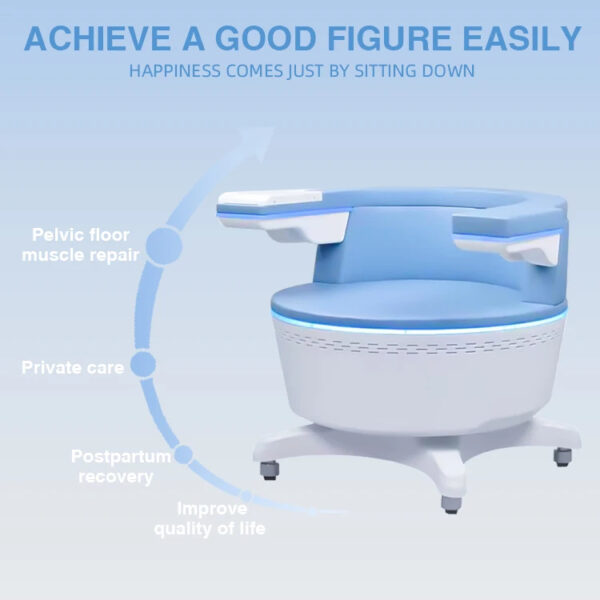 ACHIEVE A GOOD FIGURE EASILY
HAPPINESS COMES JUST BY SITTING DOWN

Pelvic floor muscle repair

Private care

Postpartum recovery

Improve quality of life